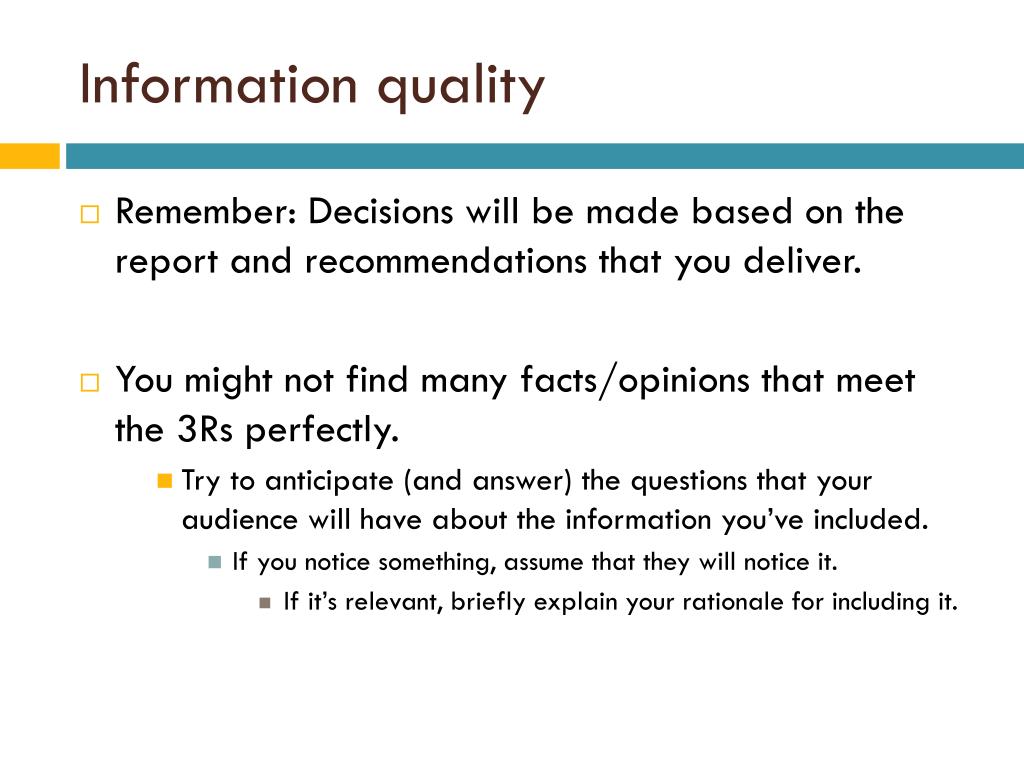 Information quality

Remember: Decisions will be made based on the report and recommendations that you deliver.

You might not find many facts/opinions that meet the 3Rs perfectly.

Try to anticipate (and answer) the questions that your audience will have about the information you've included.

If you notice something, assume that they will notice it.

If it's relevant, briefly explain your rationale for including it.